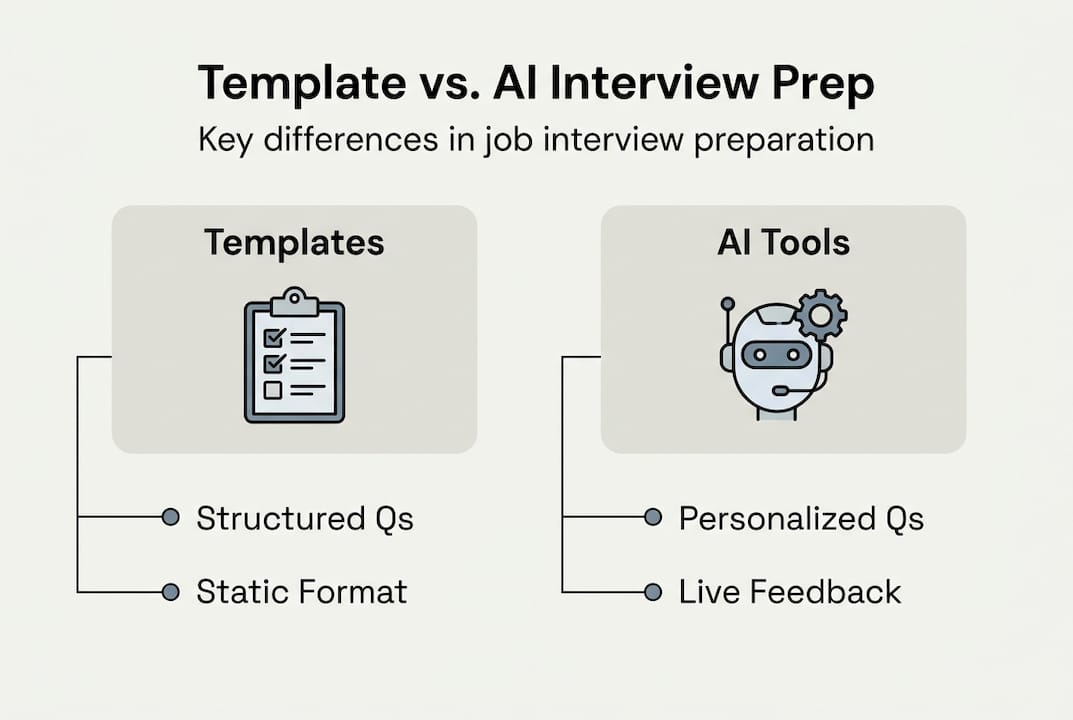 Template vs. AI Interview Prep
Key differences in job interview preparation

Templates

Structured Qs
Static Format

AI Tools

Personalized Qs
Live Feedback